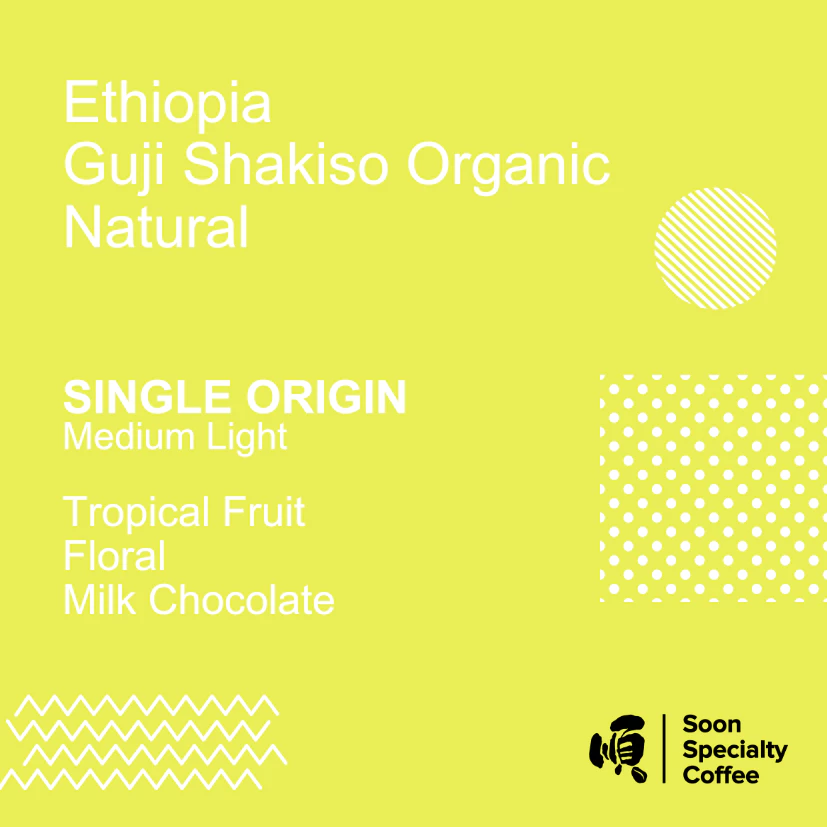 Ethiopia
Guji Shakiso Organic
Natural

SINGLE ORIGIN
Medium Light

Tropical Fruit
Floral
Milk Chocolate

順

Soon
Specialty
Coffee